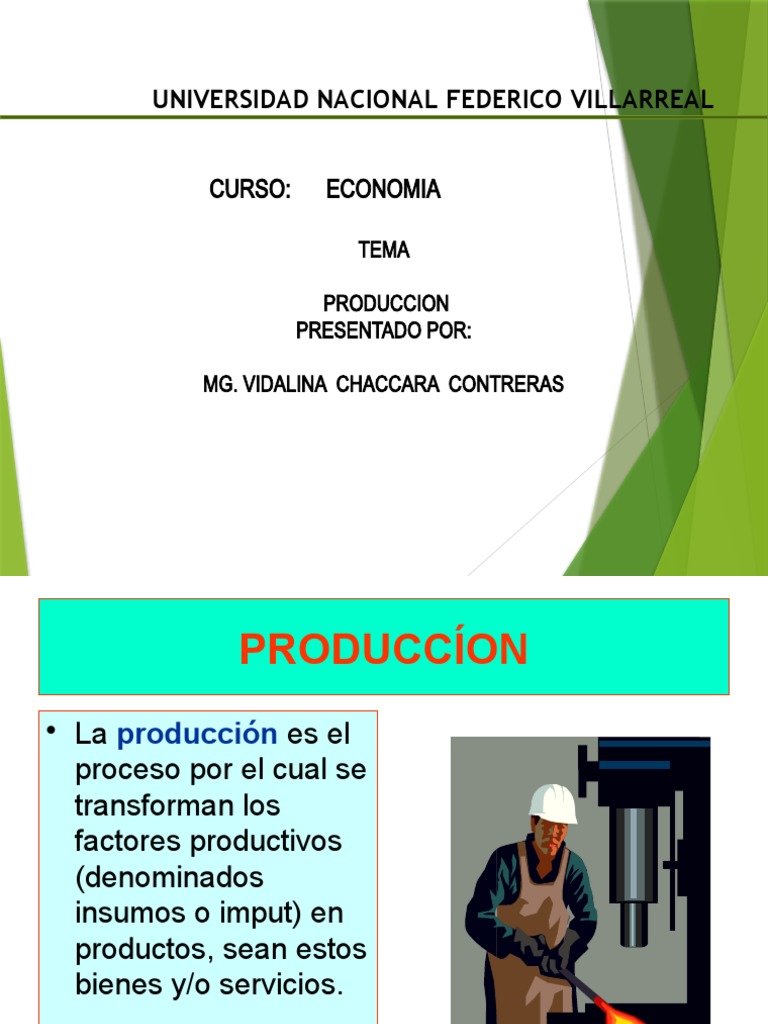 UNIVERSIDAD NACIONAL FEDERICO VILLARREAL

CURSO: ECONOMIA

TEMA

PRODUCCION
PRESENTADO POR:

MG. VIDALINA CHACCARA CONTRERAS

PRODUCCÍON

• La producción es el proceso por el cual se transforman los factores productivos (denominados insumos o imput) en productos, sean estos bienes y/o servicios.